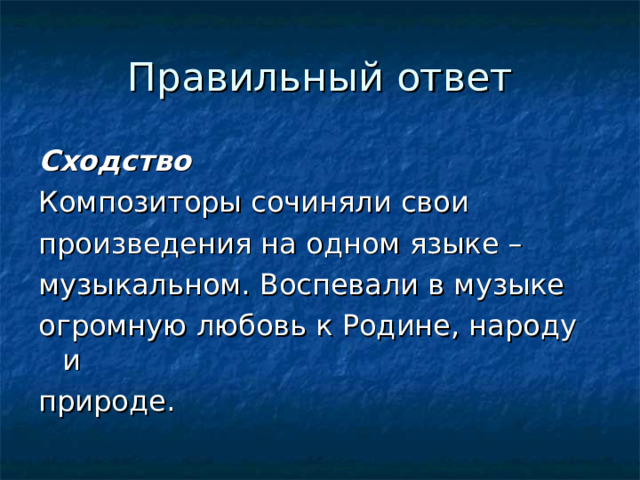 Правильный ответ

Сходство
Композиторы сочиняли свои произведения на одном языке – музыкальном. Воспевали в музыке огромную любовь к Родине, народу и природе.